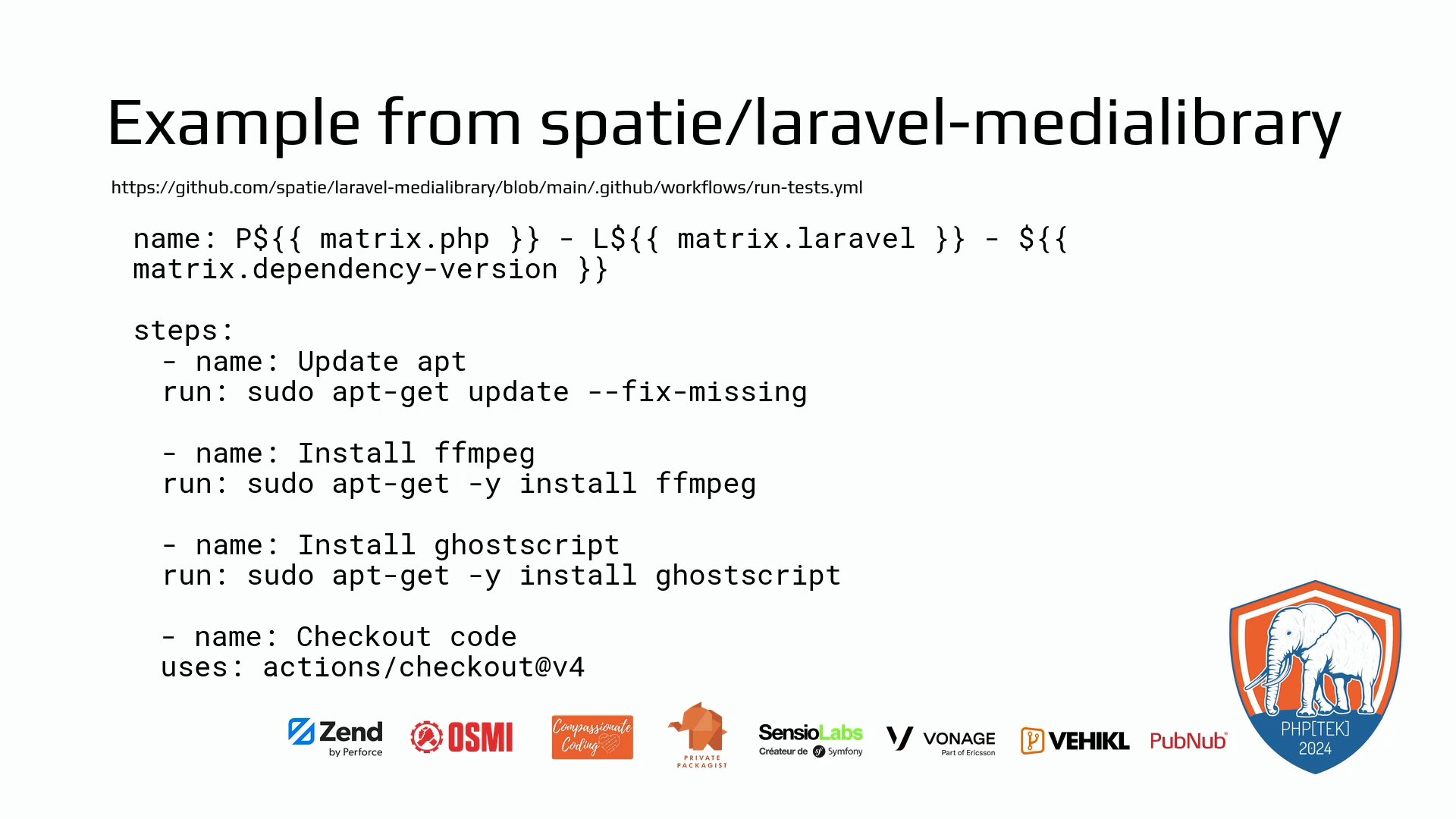 Example from spatie/laravel-medialibrary

https://github.com/spatie/laravel-medialibrary/blob/main/.github/workflows/run-tests.yml

name: P${{ matrix.php }} - L${{ matrix.laravel }} - ${{ matrix.dependency-version }}

steps:
  - name: Update apt
  run: sudo apt-get update --fix-missing

  - name: Install ffmpeg
  run: sudo apt-get -y install ffmpeg

  - name: Install ghostscript
  run: sudo apt-get -y install ghostscript

  - name: Checkout code
  uses: actions/checkout@v4

Zend by Perforce OSMI Compassionate Coding PRIVATE PACKAGIST SensioLabs Créateur de Symfony VONAGE Part of Ericsson VEHIKL PubNub

PHP[TEK] 2024